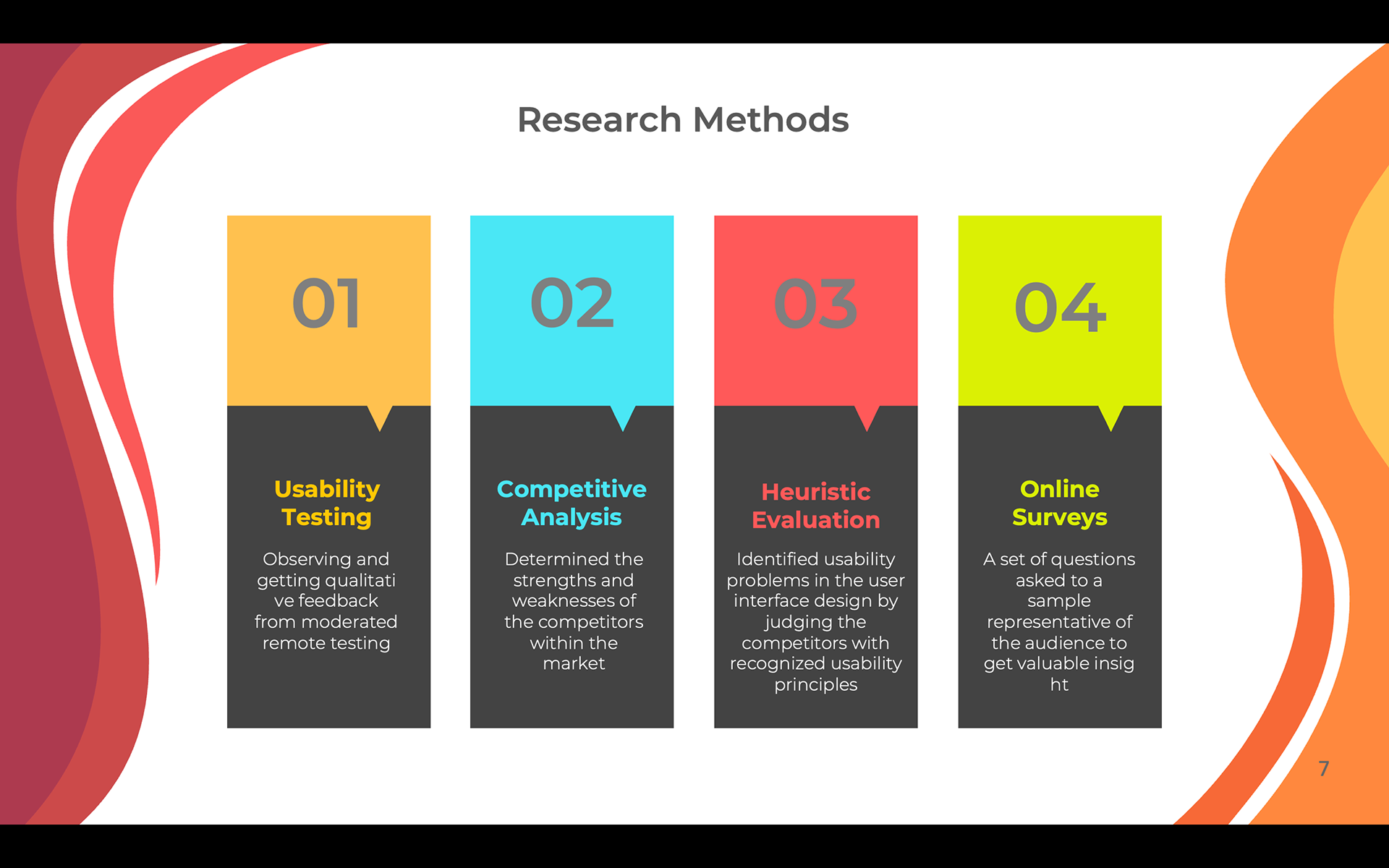 Research Methods

01

Usability Testing

Observing and getting qualitati ve feedback from moderated remote testing

02

Competitive Analysis

Determined the strengths and weaknesses of the competitors within the market

03

Heuristic Evaluation

Identified usability problems in the user interface design by judging the competitors with recognized usability principles

04

Online Surveys

A set of questions asked to a sample representative of the audience to get valuable insig ht

7